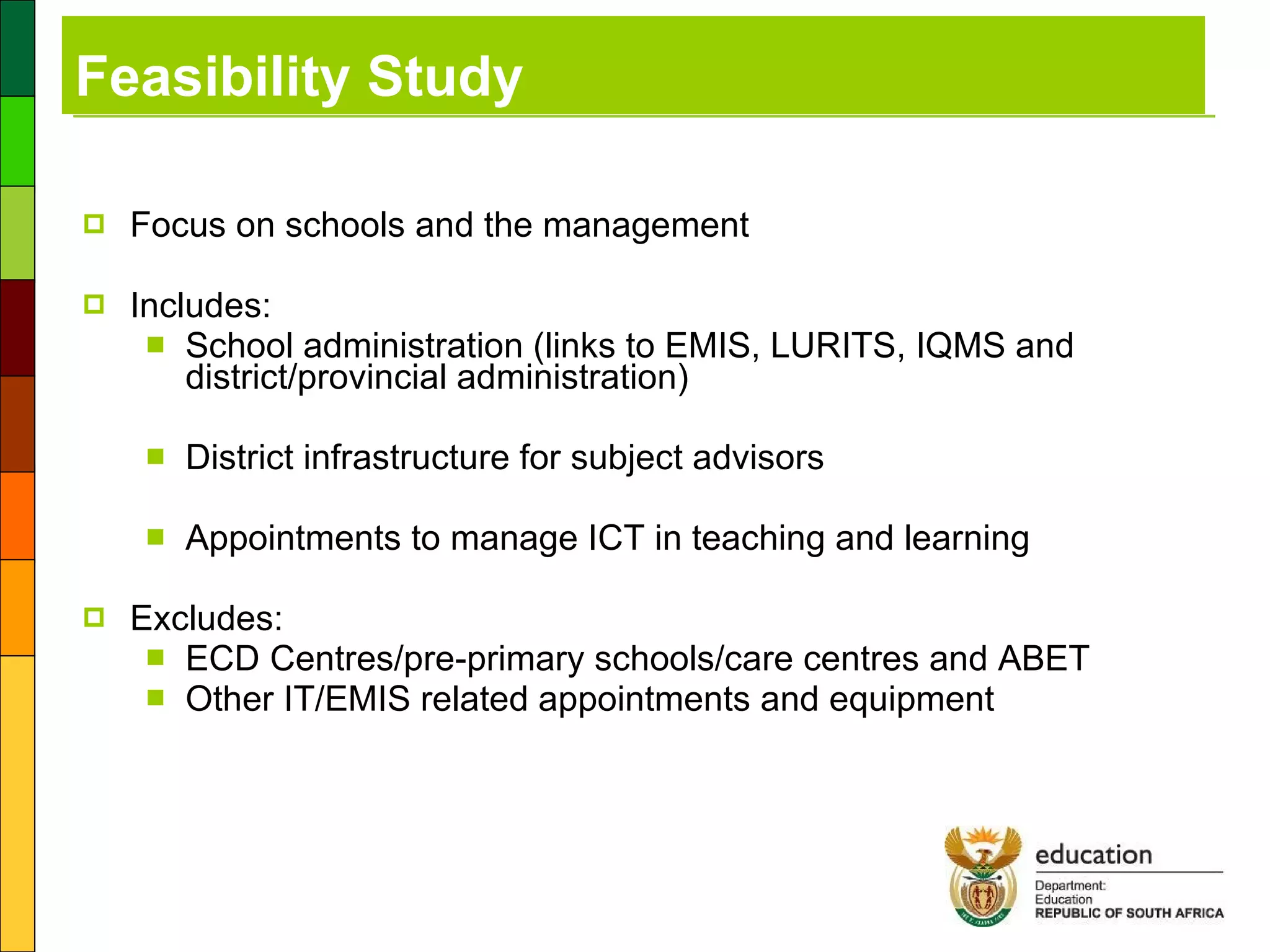 Feasibility Study

Focus on schools and the management

Includes:

School administration (links to EMIS, LURITS, IQMS and district/provincial administration)

District infrastructure for subject advisors

Appointments to manage ICT in teaching and learning

Excludes:

ECD Centres/pre-primary schools/care centres and ABET

Other IT/EMIS related appointments and equipment

education

Department:
Education
REPUBLIC OF SOUTH AFRICA